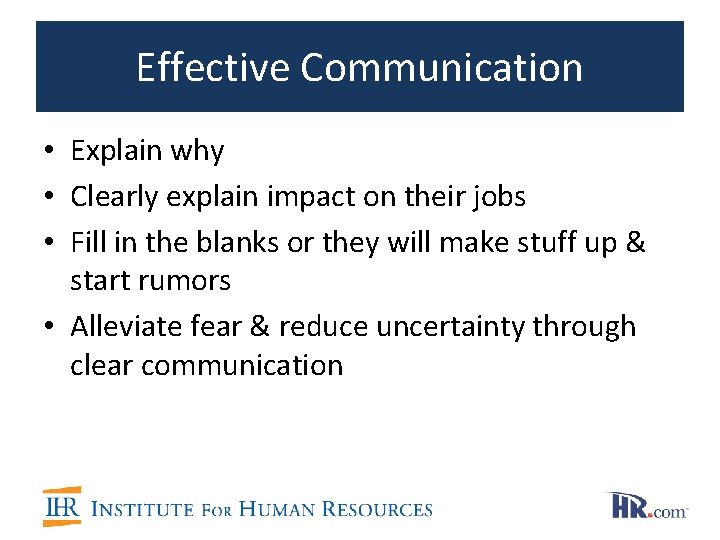 Effective Communication

• Explain why
• Clearly explain impact on their jobs
• Fill in the blanks or they will make stuff up & start rumors
• Alleviate fear & reduce uncertainty through clear communication

IHR INSTITUTE FOR HUMAN RESOURCES

HR.com